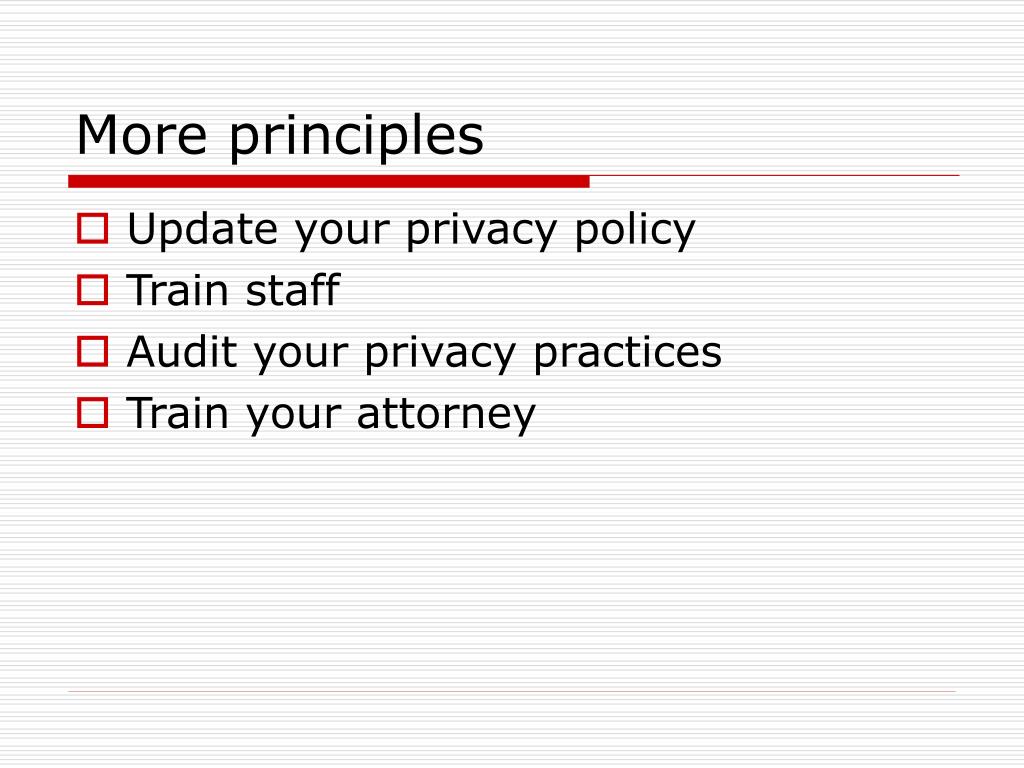 More principles

- Update your privacy policy
- Train staff
- Audit your privacy practices
- Train your attorney